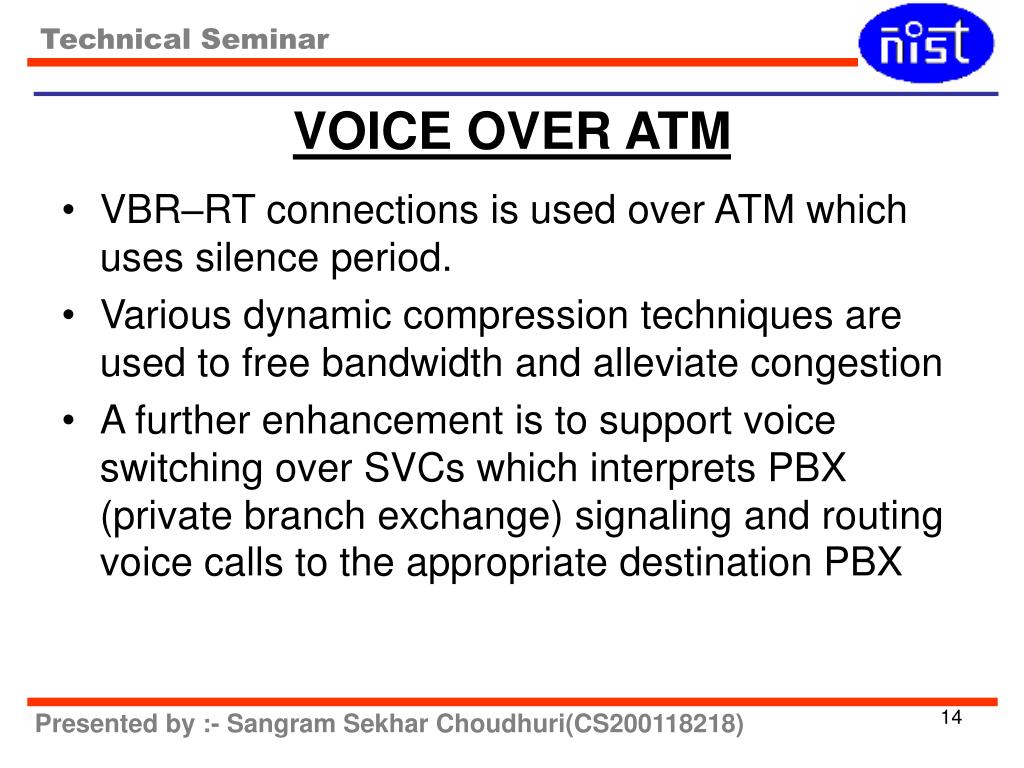 Technical Seminar

nist

VOICE OVER ATM

• VBR–RT connections is used over ATM which uses silence period.
• Various dynamic compression techniques are used to free bandwidth and alleviate congestion
• A further enhancement is to support voice switching over SVCs which interprets PBX (private branch exchange) signaling and routing voice calls to the appropriate destination PBX

Presented by :- Sangram Sekhar Choudhuri(CS200118218)

14